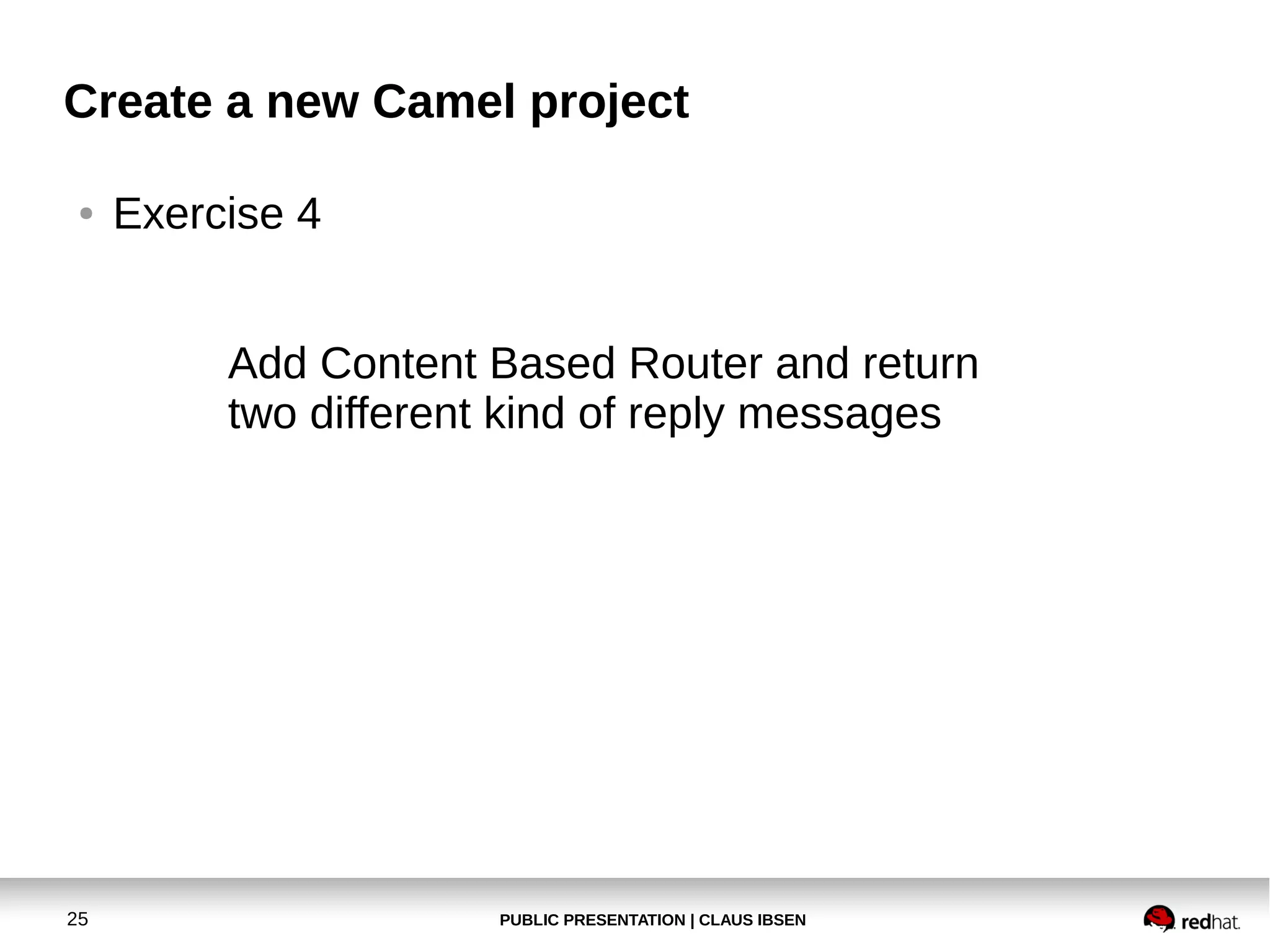 Create a new Camel project

• Exercise 4

Add Content Based Router and return two different kind of reply messages

25

PUBLIC PRESENTATION | CLAUS IBSEN

redhat.